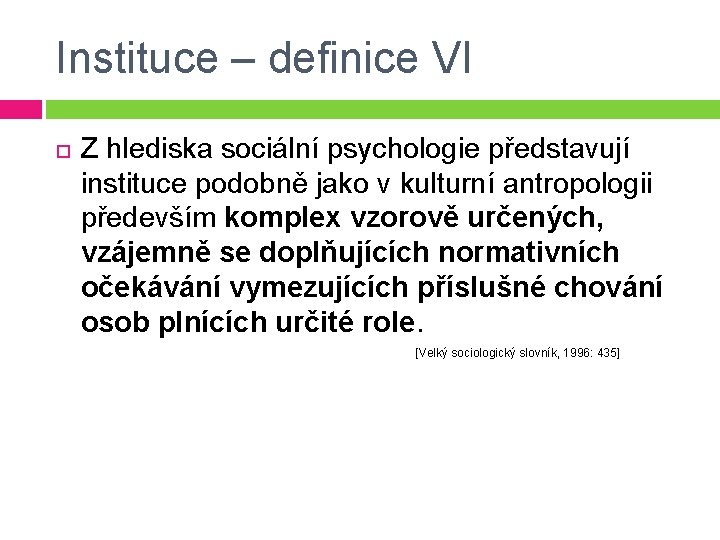 Instituce – definice VI

Z hlediska sociální psychologie představují instituce podobně jako v kulturní antropologii především komplex vzorově určených, vzájemně se doplňujících normativních očekávání vymezujících příslušné chování osob plnících určité role.

[Velký sociologický slovník, 1996: 435]